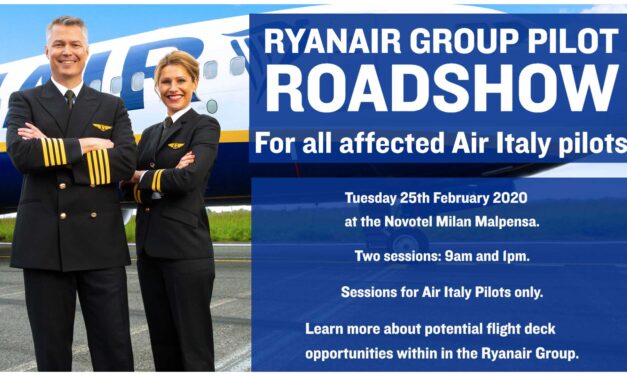 RYANAIR GROUP PILOT ROADSHOW

For all affected Air Italy pilots

Tuesday 25th February 2020 at the Novotel Milan Malpensa.

Two sessions: 9am and 1pm.

Sessions for Air Italy Pilots only.

Learn more about potential flight deck opportunities within in the Ryanair Group.